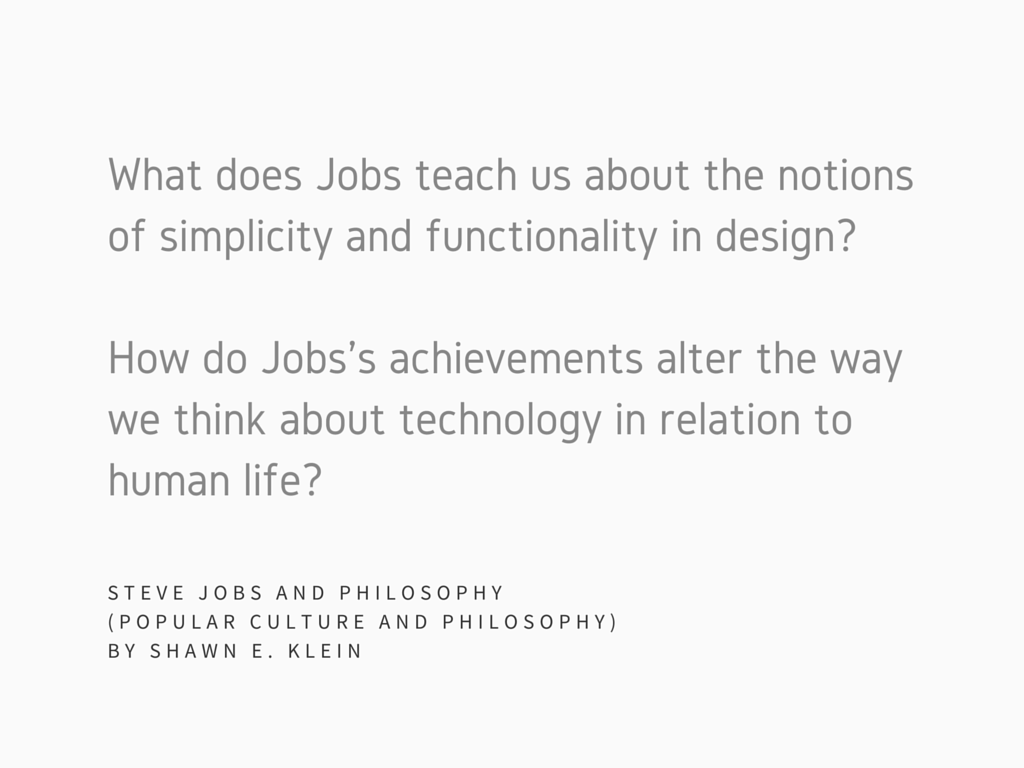 What does Jobs teach us about the notions of simplicity and functionality in design?

How do Jobs's achievements alter the way we think about technology in relation to human life?

STEVE JOBS AND PHILOSOPHY
(POPULAR CULTURE AND PHILOSOPHY)
BY SHAWN E. KLEIN